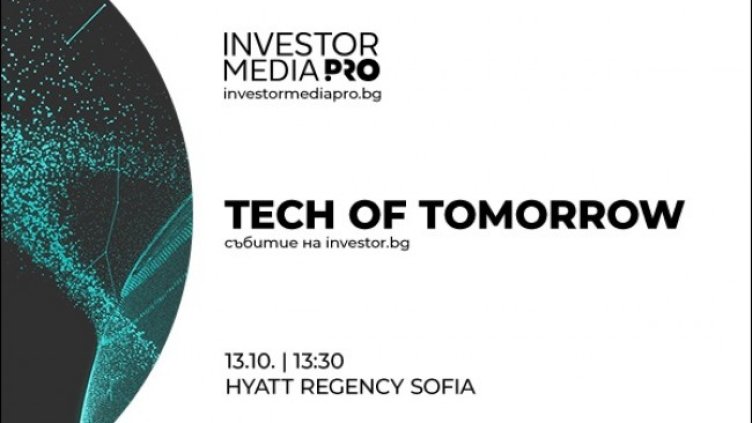 INVESTOR MEDIA PRO
investormediapro.bg

TECH OF TOMORROW
събитие на investor.bg

13.10. | 13:30
HYATT REGENCY SOFIA